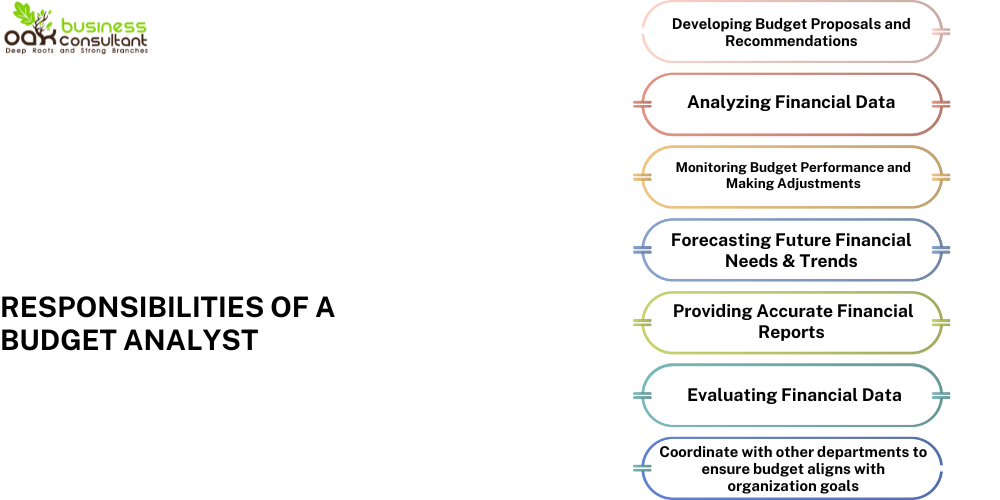 oak business consultant
Deep Roots and Strong Branches

RESPONSIBILITIES OF A BUDGET ANALYST

Developing Budget Proposals and Recommendations

Analyzing Financial Data

Monitoring Budget Performance and Making Adjustments

Forecasting Future Financial Needs & Trends

Providing Accurate Financial Reports

Evaluating Financial Data

Coordinate with other departments to ensure budget aligns with organization goals